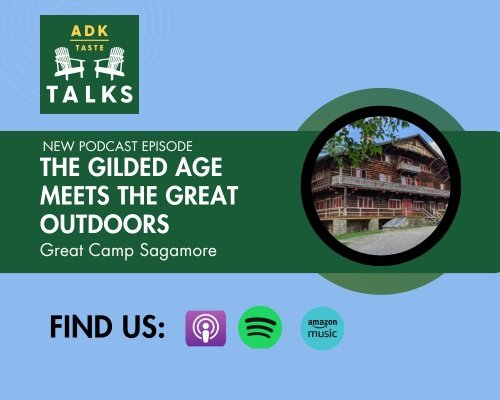 ADK
TASTE
TALKS

NEW PODCAST EPISODE
THE GILDED AGE MEETS THE GREAT OUTDOORS
Great Camp Sagamore

FIND US:

amazon music